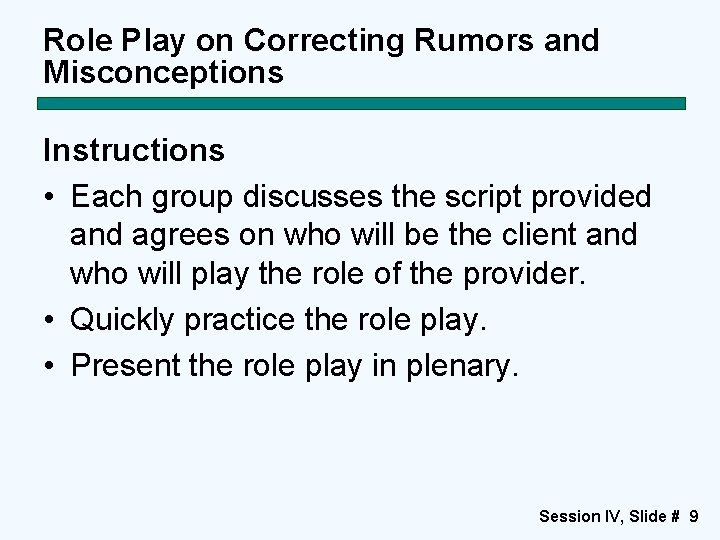 Role Play on Correcting Rumors and Misconceptions

Instructions

• Each group discusses the script provided and agrees on who will be the client and who will play the role of the provider.

• Quickly practice the role play.

• Present the role play in plenary.

Session IV, Slide # 9